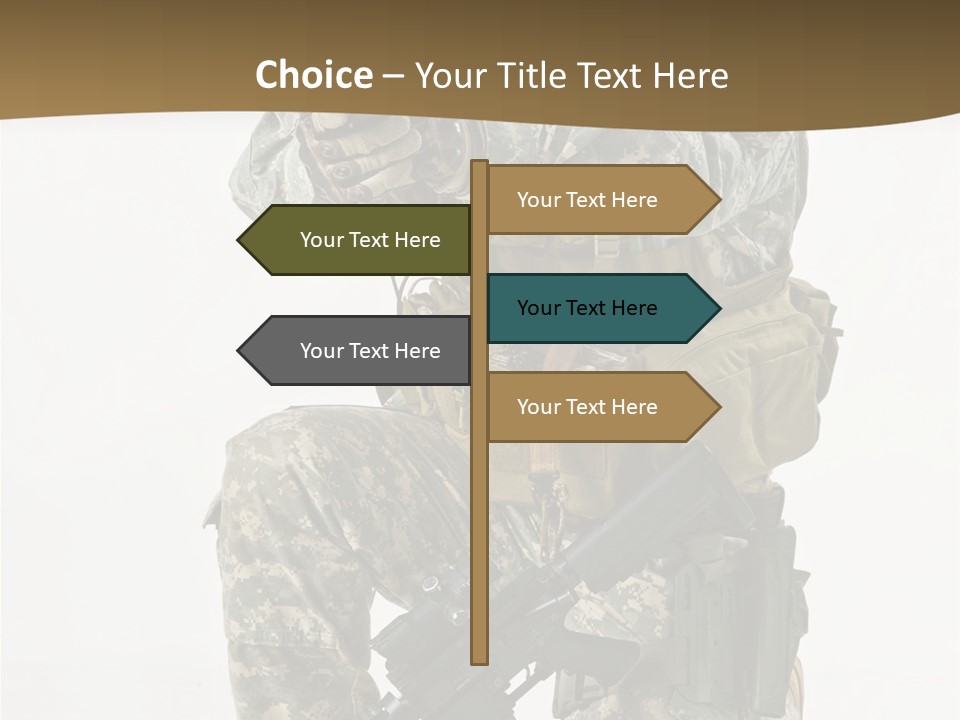 Choice – Your Title Text Here

Your Text Here

Your Text Here

Your Text Here

Your Text Here

Your Text Here